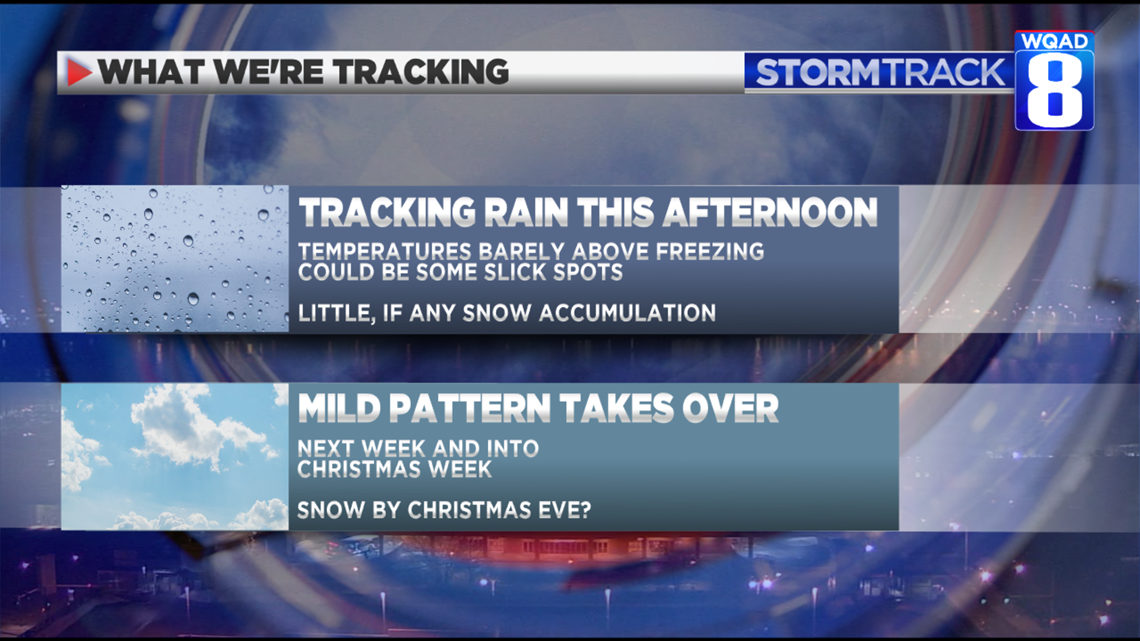 WHAT WE'RE TRACKING

STORMTRACK

WQAD 8

TRACKING RAIN THIS AFTERNOON

TEMPERATURES BARELY ABOVE FREEZING
COULD BE SOME SLICK SPOTS

LITTLE, IF ANY SNOW ACCUMULATION

MILD PATTERN TAKES OVER

NEXT WEEK AND INTO CHRISTMAS WEEK

SNOW BY CHRISTMAS EVE?